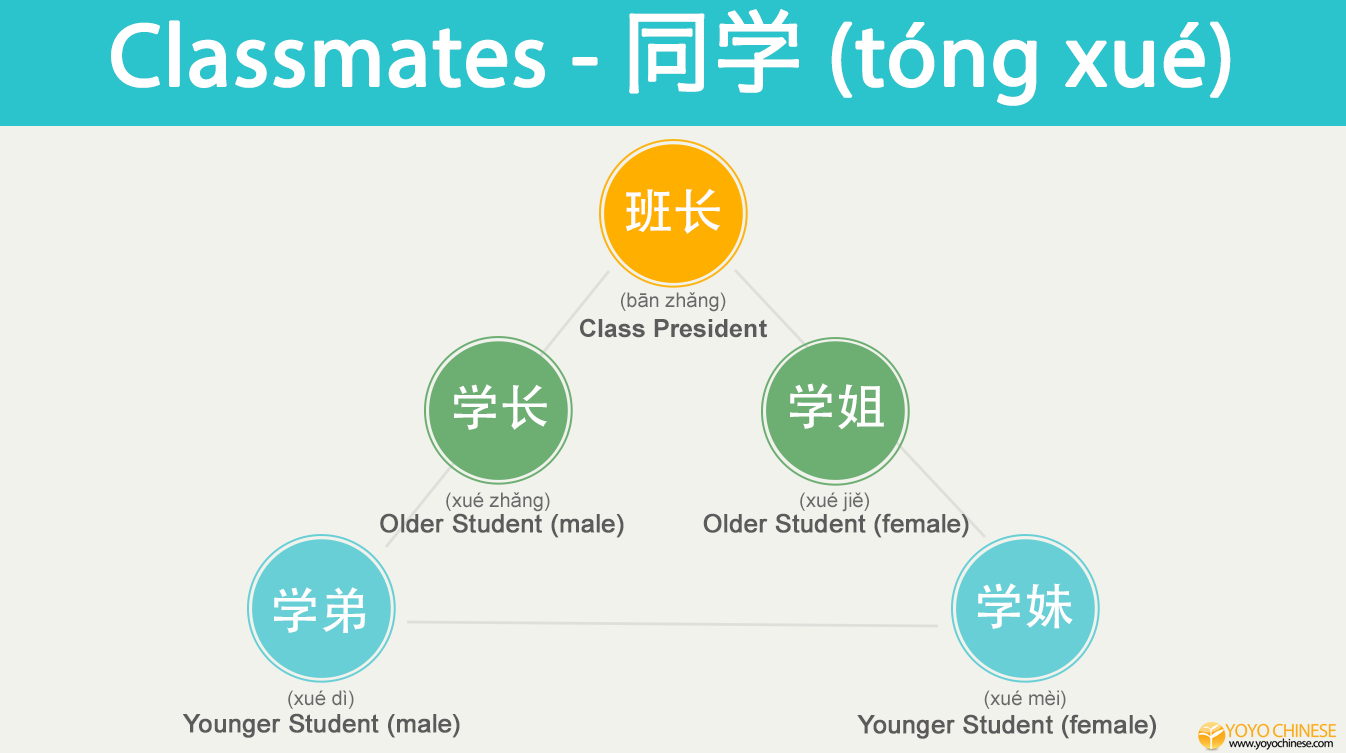 Classmates - 同学 (tóng xué)

班长
(bān zhǎng)
Class President

学长
(xué zhǎng)
Older Student (male)

学姐
(xué jiě)
Older Student (female)

学弟
(xué dì)
Younger Student (male)

学妹
(xué mèi)
Younger Student (female)

YOYO CHINESE
www.yoyochinese.com